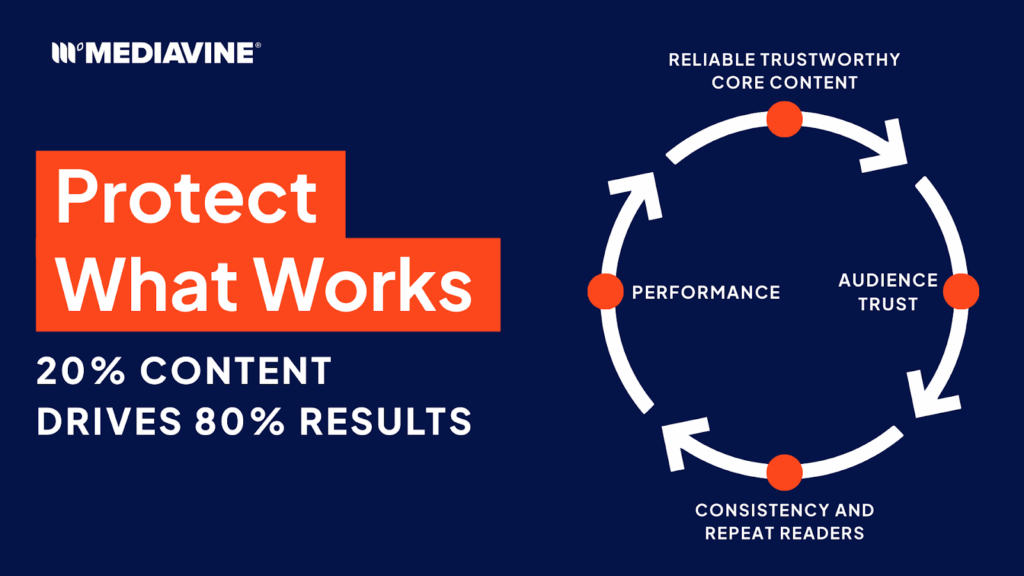 MEDIAVINE®

Protect What Works

20% CONTENT DRIVES 80% RESULTS

RELIABLE TRUSTWORTHY CORE CONTENT

AUDIENCE TRUST

CONSISTENCY AND REPEAT READERS

PERFORMANCE